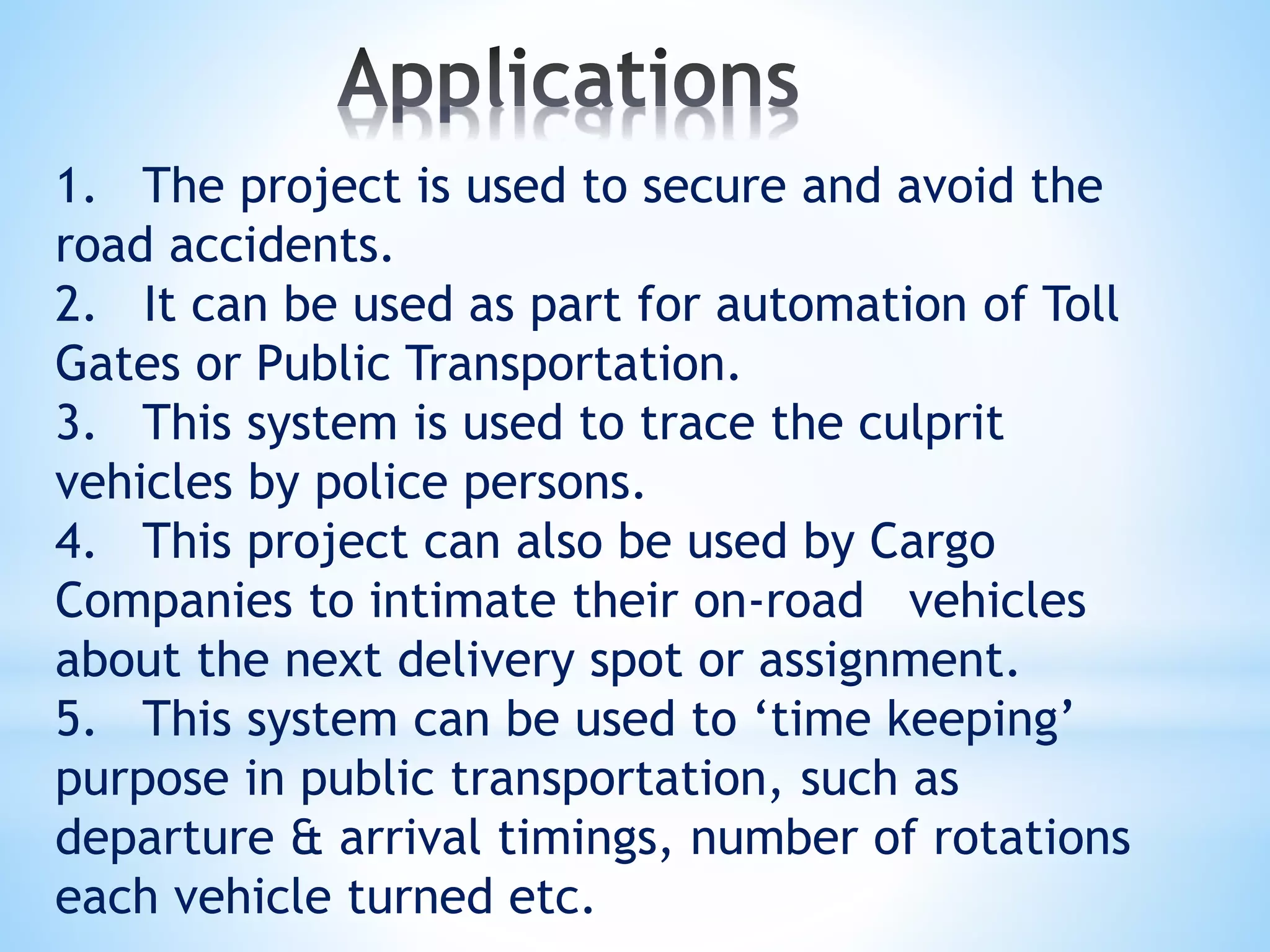 Applications

1. The project is used to secure and avoid the road accidents.
2. It can be used as part for automation of Toll Gates or Public Transportation.
3. This system is used to trace the culprit vehicles by police persons.
4. This project can also be used by Cargo Companies to intimate their on-road vehicles about the next delivery spot or assignment.
5. This system can be used to ‘time keeping’ purpose in public transportation, such as departure & arrival timings, number of rotations each vehicle turned etc.